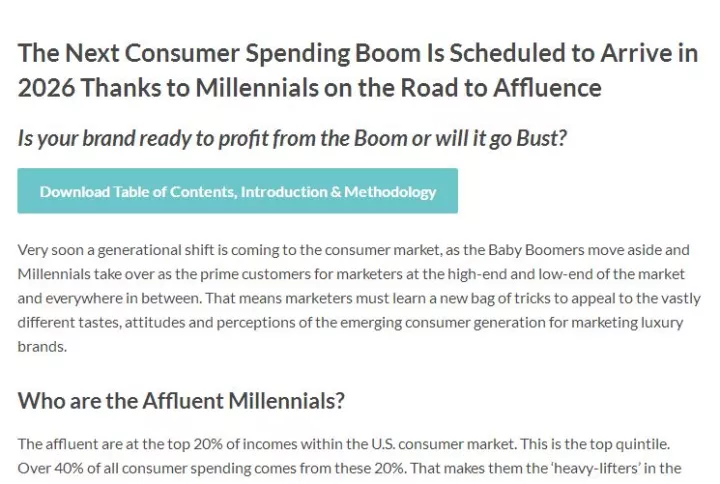 The Next Consumer Spending Boom Is Scheduled to Arrive in 2026 Thanks to Millennials on the Road to Affluence

Is your brand ready to profit from the Boom or will it go Bust?

Download Table of Contents, Introduction & Methodology

Very soon a generational shift is coming to the consumer market, as the Baby Boomers move aside and Millennials take over as the prime customers for marketers at the high-end and low-end of the market and everywhere in between. That means marketers must learn a new bag of tricks to appeal to the vastly different tastes, attitudes and perceptions of the emerging consumer generation for marketing luxury brands.

Who are the Affluent Millennials?

The affluent are at the top 20% of incomes within the U.S. consumer market. This is the top quintile. Over 40% of all consumer spending comes from these 20%. That makes them the 'heavy-lifters' in the